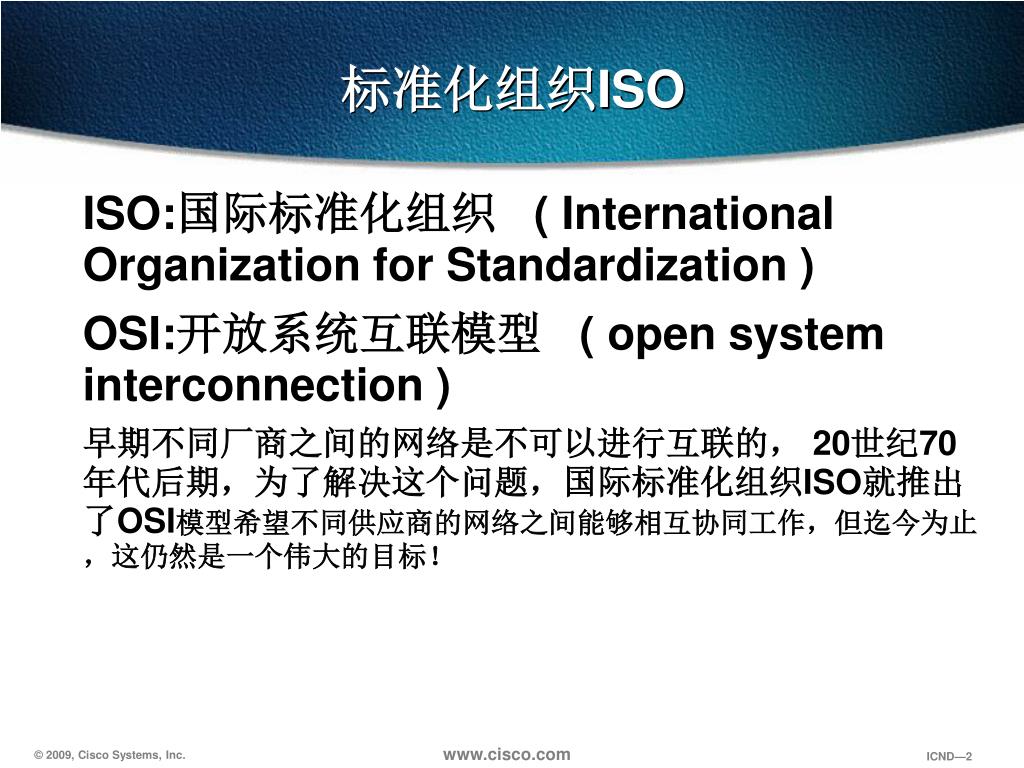 标准化组织ISO

ISO:国际标准化组织 （International Organization for Standardization）

OSI:开放系统互联模型 （open system interconnection）

早期不同厂商之间的网络是不可以进行互联的， 20世纪70年代后期，为了解决这个问题，国际标准化组织ISO就推出了OSI模型希望不同供应商的网络之间能够相互协同工作，但迄今为止，这仍然是一个伟大的目标！

© 2009, Cisco Systems, Inc.

www.cisco.com

ICND—2